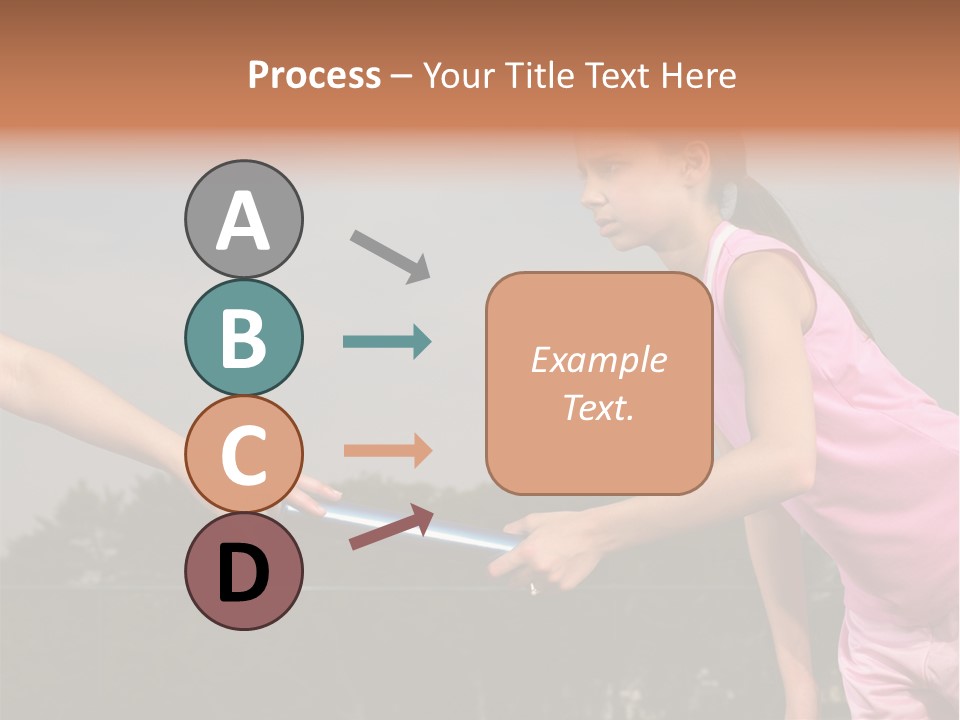 Process – Your Title Text Here

A

B

C

D

Example Text.